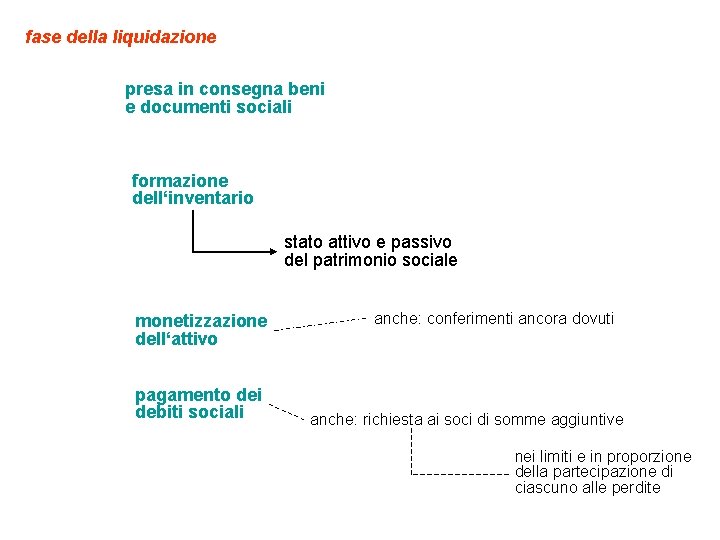 fase della liquidazione

presa in consegna beni e documenti sociali

formazione dell‘inventario

stato attivo e passivo del patrimonio sociale

monetizzazione dell‘attivo

anche: conferimenti ancora dovuti

pagamento dei debiti sociali

anche: richiesta ai soci di somme aggiuntive

nei limiti e in proporzione della partecipazione di ciascuno alle perdite